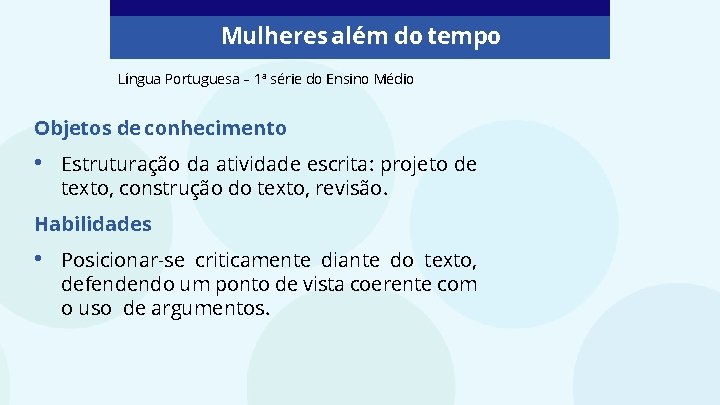 Mulheres além do tempo

Língua Portuguesa – 1ª série do Ensino Médio

Objetos de conhecimento

• Estruturação da atividade escrita: projeto de texto, construção do texto, revisão.

Habilidades

• Posicionar-se criticamente diante do texto, defendendo um ponto de vista coerente com o uso de argumentos.